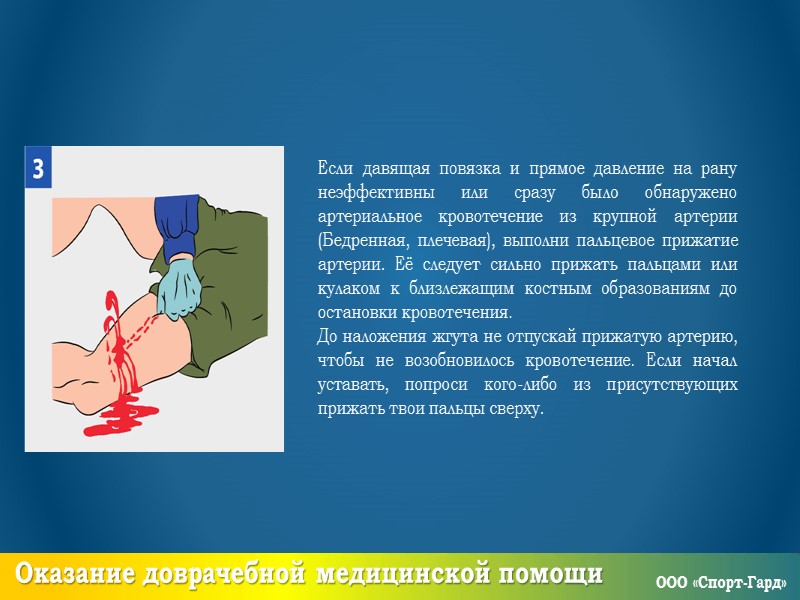 3

Если давящая повязка и прямое давление на рану неэффективны или сразу было обнаружено артериальное кровотечение из крупной артерии (Бедренная, плечевая), выполни пальцевое прижатие артерии. Её следует сильно прижать пальцами или кулаком к близлежащим костным образованиям до остановки кровотечения.
До наложения жгута не отпускай прижатую артерию, чтобы не возобновилось кровотечение. Если начал уставать, попроси кого-либо из присутствующих прижать твои пальцы сверху.

Оказание доврачебной медицинской помощи

ООО «Спорт-Гард»